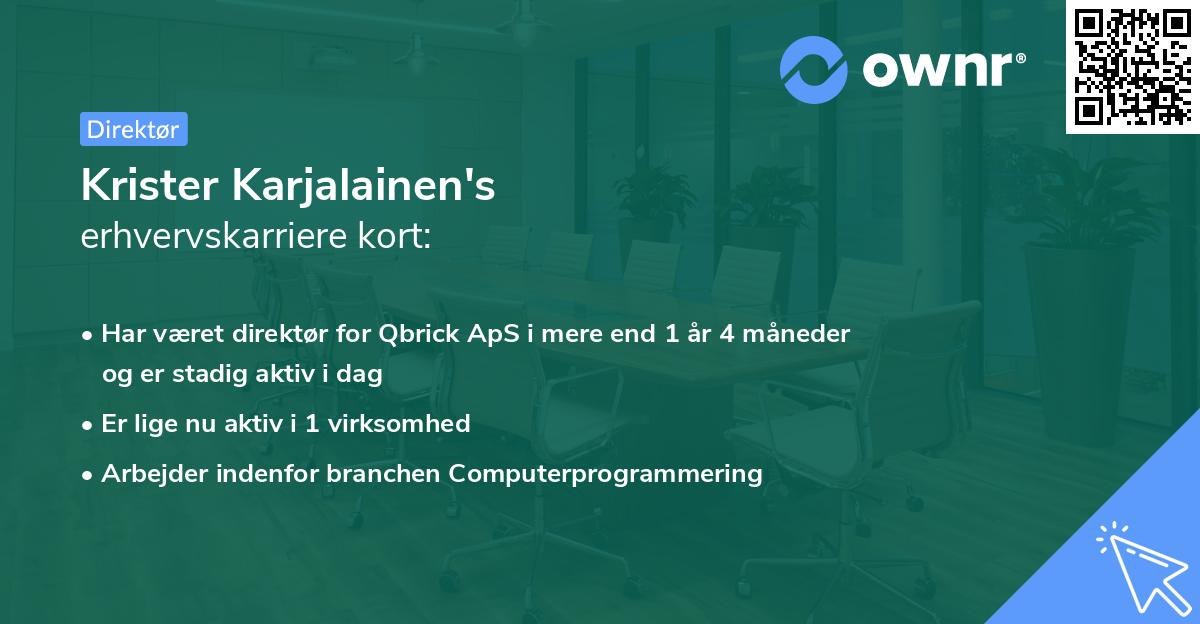 ownr®

Direktør

Krister Karjalainen's
erhvervskarriere kort:

• Har været direktør for Qbrick ApS i mere end 1 år 4 måneder og er stadig aktiv i dag
• Er lige nu aktiv i 1 virksomhed
• Arbejder indenfor branchen Computerprogrammering